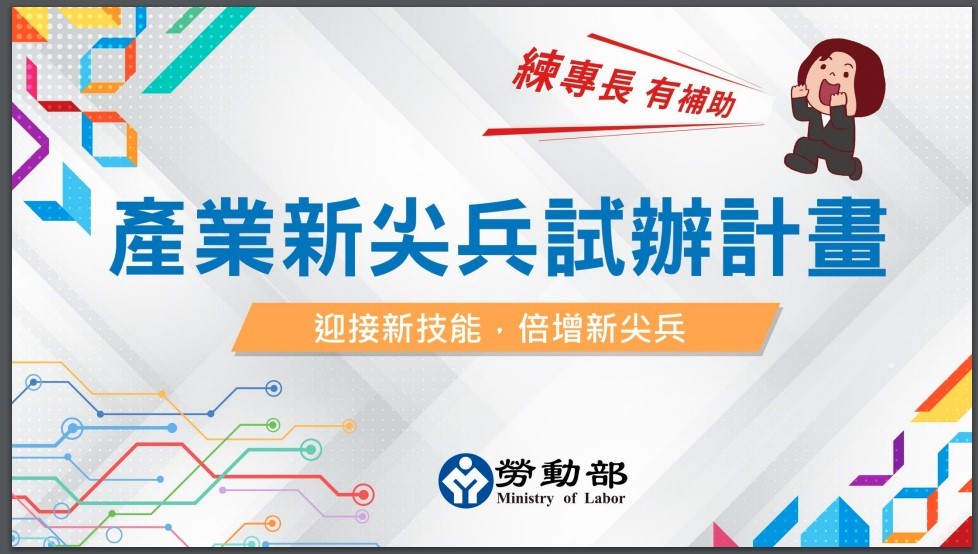 練專長 有補助

產業新尖兵試辦計畫

迎接新技能，倍增新尖兵

勞動部
Ministry of Labor